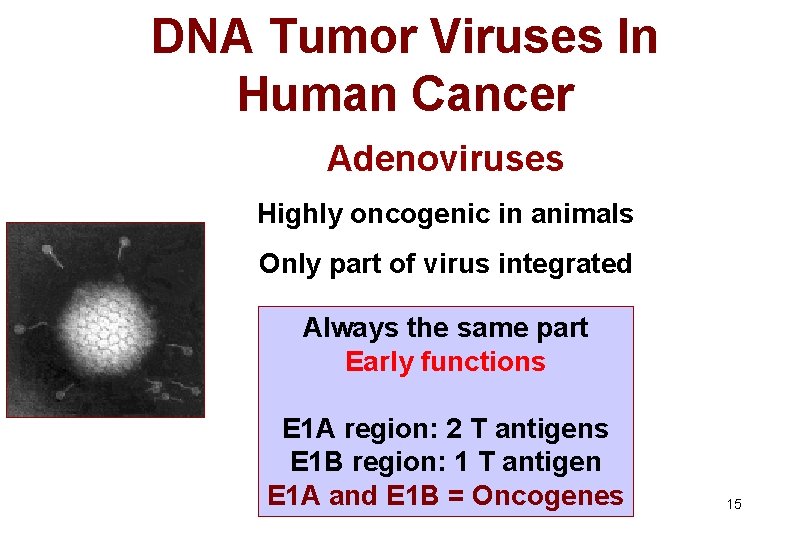 DNA Tumor Viruses In Human Cancer

Adenoviruses

Highly oncogenic in animals

Only part of virus integrated

Always the same part
Early functions

E1A region: 2 T antigens
E1B region: 1 T antigen
E1A and E1B = Oncogenes

15